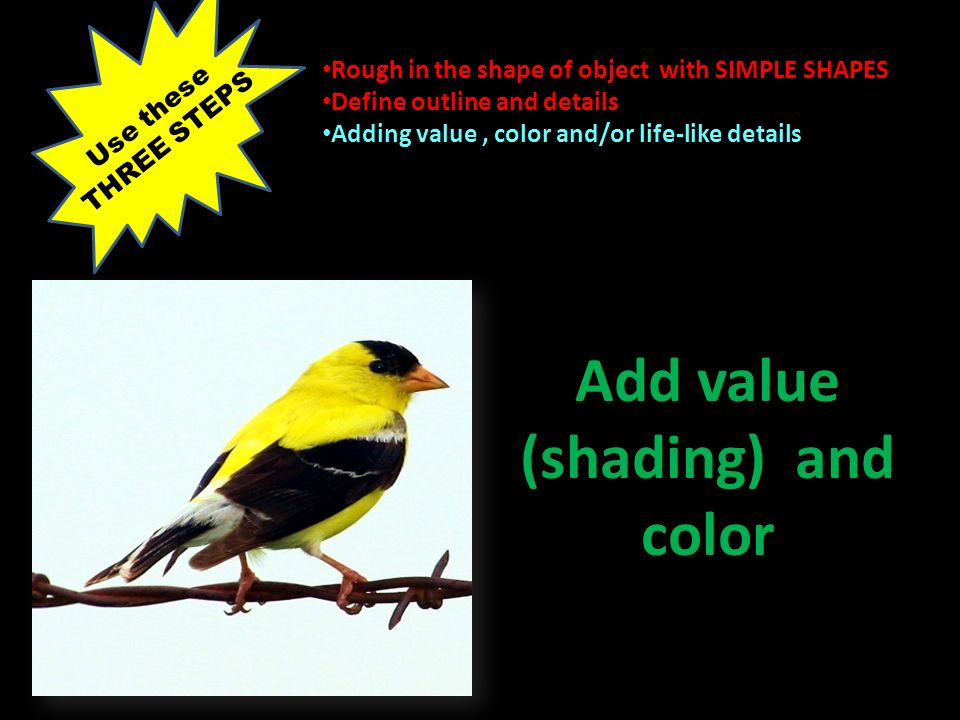 Use these THREE STEPS

•Rough in the shape of object with SIMPLE SHAPES
•Define outline and details
•Adding value , color and/or life-like details

Add value (shading) and color